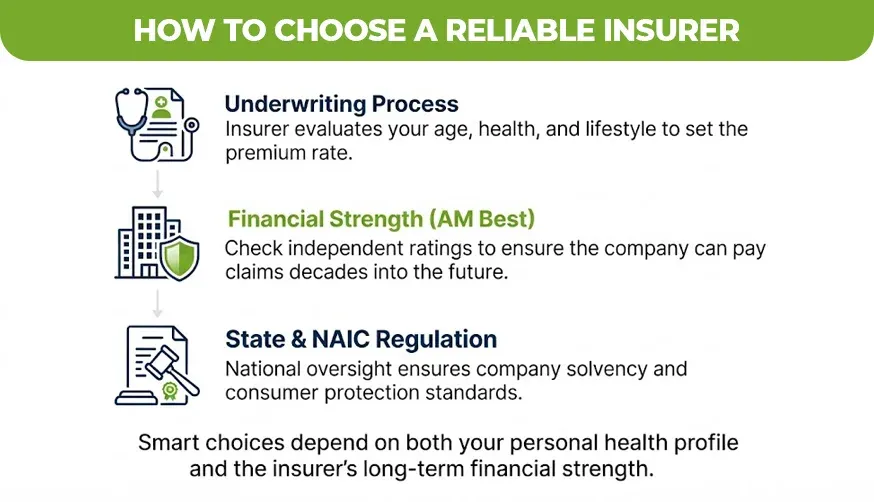 HOW TO CHOOSE A RELIABLE INSURER

Underwriting Process
Insurer evaluates your age, health, and lifestyle to set the premium rate.

Financial Strength (AM Best)
Check independent ratings to ensure the company can pay claims decades into the future.

State & NAIC Regulation
National oversight ensures company solvency and consumer protection standards.

Smart choices depend on both your personal health profile and the insurer's long-term financial strength.